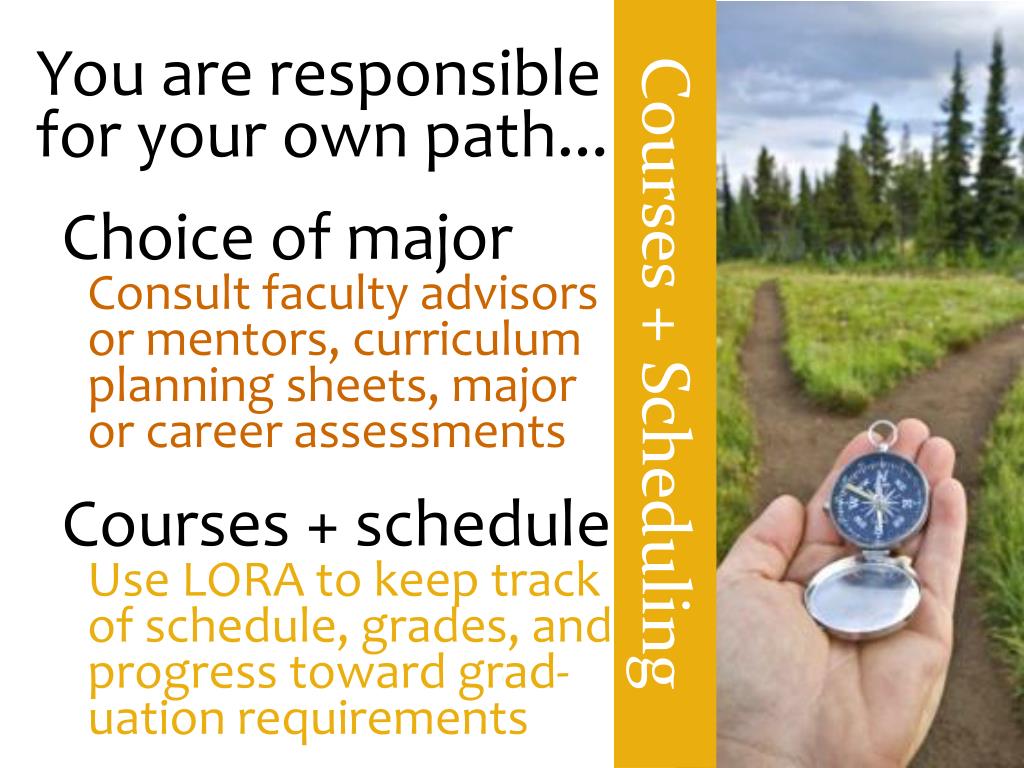 You are responsible for your own path...

Choice of major

Consult faculty advisors or mentors, curriculum planning sheets, major or career assessments

Courses + schedule

Use LORA to keep track of schedule, grades, and progress toward graduation requirements

Courses + Scheduling